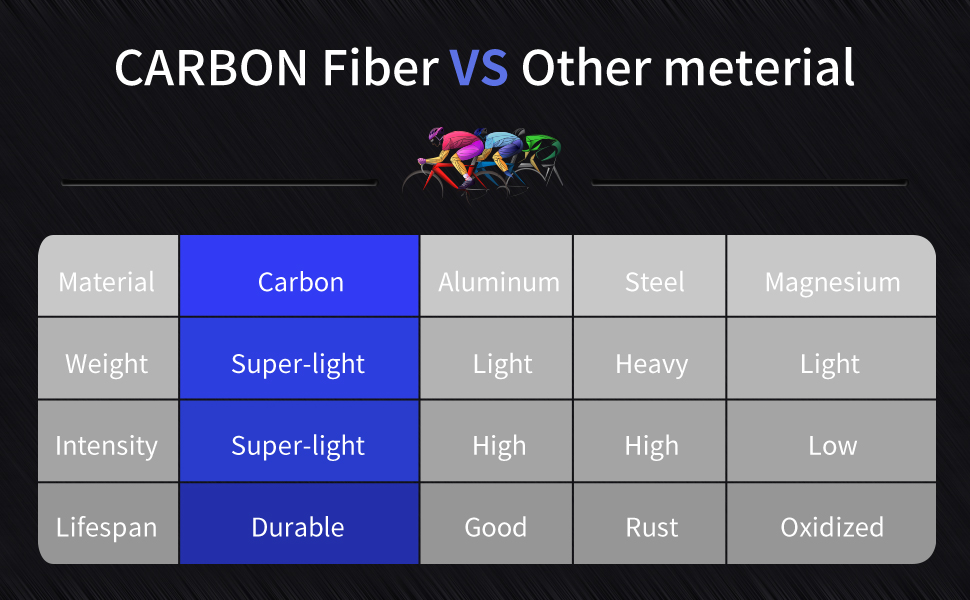 CARBON Fiber VS Other meterial

| Material | Carbon | Aluminum | Steel | Magnesium |
|---|---|---|---|---|
| Weight | Super-light | Light | Heavy | Light |
| Intensity | Super-light | High | High | Low |
| Lifespan | Durable | Good | Rust | Oxidized |